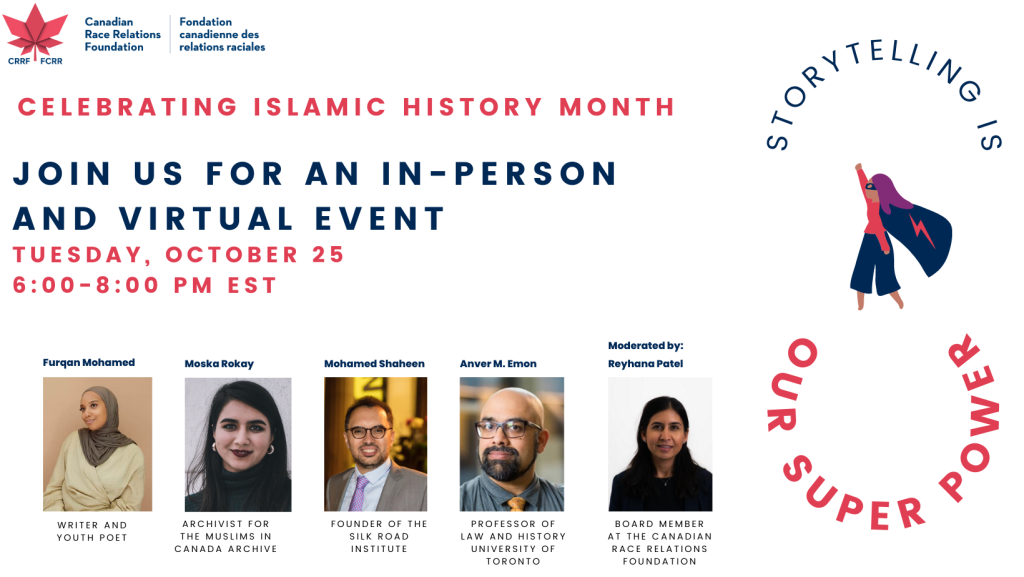 CRRF FCRR

Canadian Race Relations Foundation

Fondation canadienne des relations raciales

CELEBRATING ISLAMIC HISTORY MONTH

JOIN US FOR AN IN-PERSON AND VIRTUAL EVENT

TUESDAY, OCTOBER 25

6:00-8:00 PM EST

STORYTELLING IS OUR SUPER POWER

Furqan Mohamed

WRITER AND YOUTH POET

Moska Rokay

ARCHIVIST FOR THE MUSLIMS IN CANADA ARCHIVE

Mohamed Shaheen

FOUNDER OF THE SILK ROAD INSTITUTE

Anver M. Emon

PROFESSOR OF LAW AND HISTORY UNIVERSITY OF TORONTO

Moderated by:

Reyhana Patel

BOARD MEMBER AT THE CANADIAN RACE RELATIONS FOUNDATION